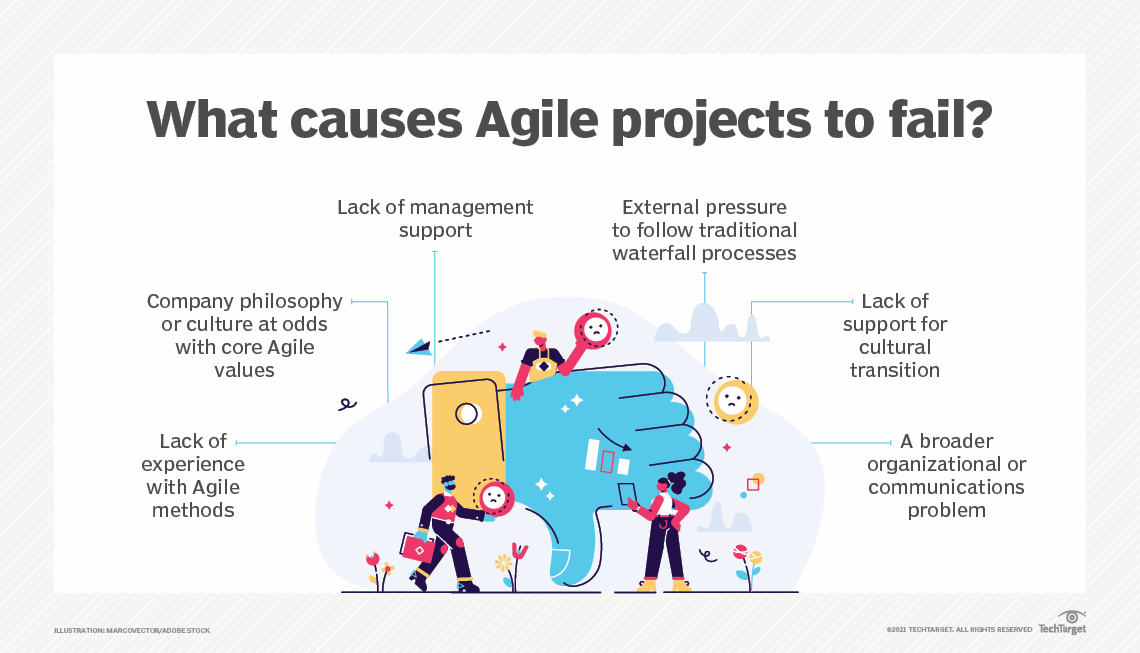 What causes Agile projects to fail?

Lack of management support

External pressure to follow traditional waterfall processes

Company philosophy or culture at odds with core Agile values

Lack of support for cultural transition

Lack of experience with Agile methods

A broader organizational or communications problem

ILLUSTRATION: MARCOVECTOR/ADOBE STOCK

©2021 TECHTARGET. ALL RIGHTS RESERVED TechTarget